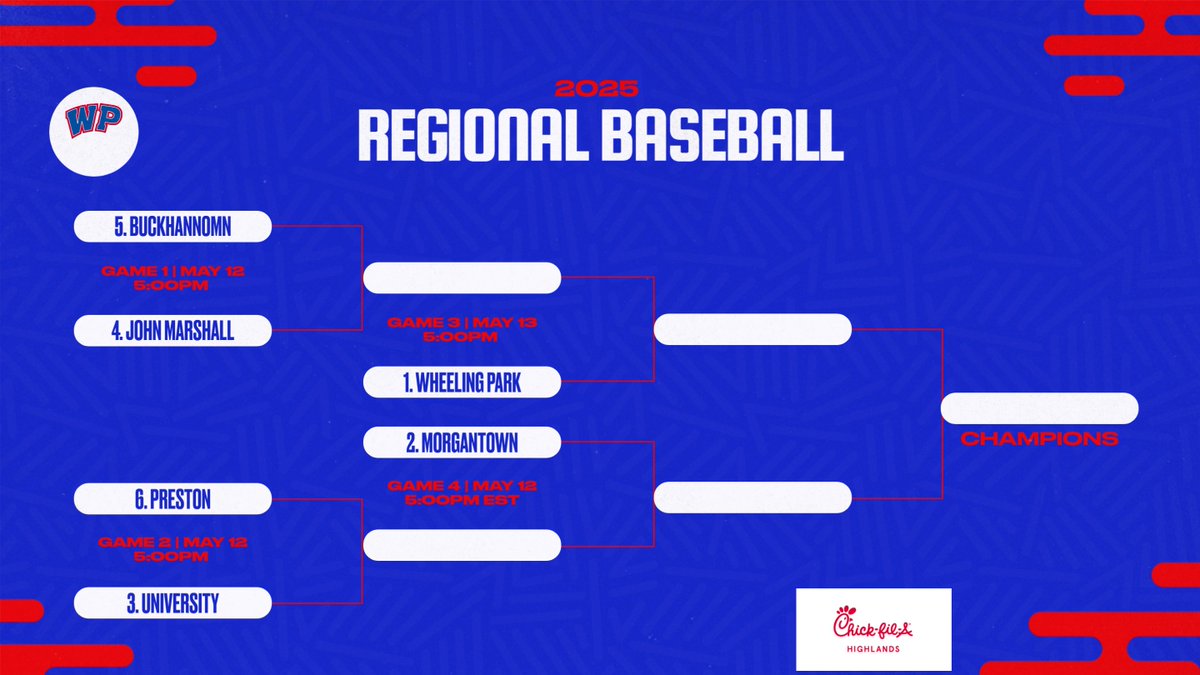 WP

2025
REGIONAL BASEBALL

5. BUCKHANNOMN

GAME 1 | MAY 12
5:00PM

4. JOHN MARSHALL

GAME 3 | MAY 13
5:00PM

1. WHEELING PARK

2. MORGANTOWN

GAME 4 | MAY 12
5:00PM EST

6. PRESTON

GAME 2 | MAY 12
5:00PM

3. UNIVERSITY

CHAMPIONS

Chick-fil-A
HIGHLANDS